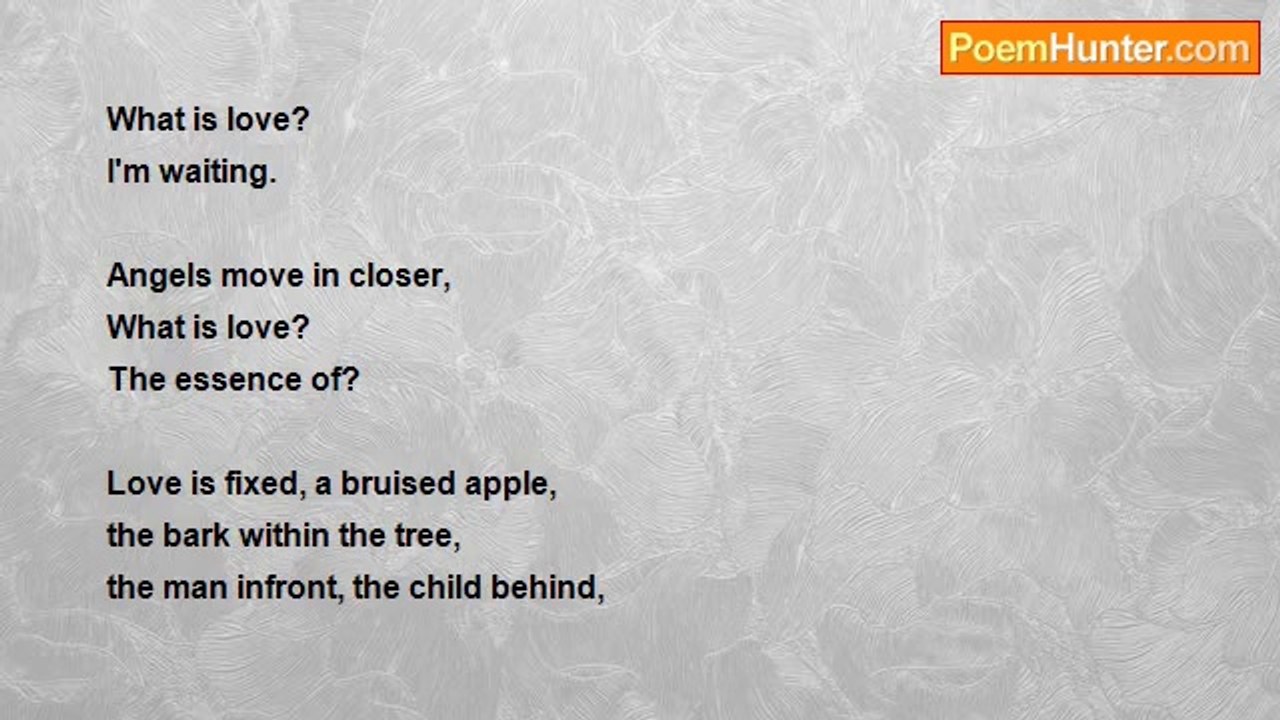 PoemHunter.com

What is love?
I'm waiting.

Angels move in closer,
What is love?
The essence of?

Love is fixed, a bruised apple,
the bark within the tree,
the man infront, the child behind,